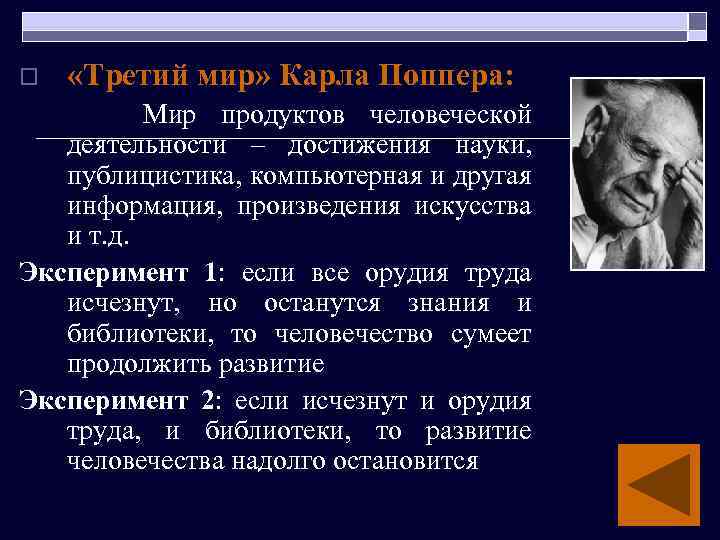 «Третий мир» Карла Поппера:

Мир продуктов человеческой деятельности – достижения науки, публицистика, компьютерная и другая информация, произведения искусства и т.д.

Эксперимент 1: если все орудия труда исчезнут, но останутся знания и библиотеки, то человечество сумеет продолжить развитие

Эксперимент 2: если исчезнут и орудия труда, и библиотеки, то развитие человечества надолго остановится